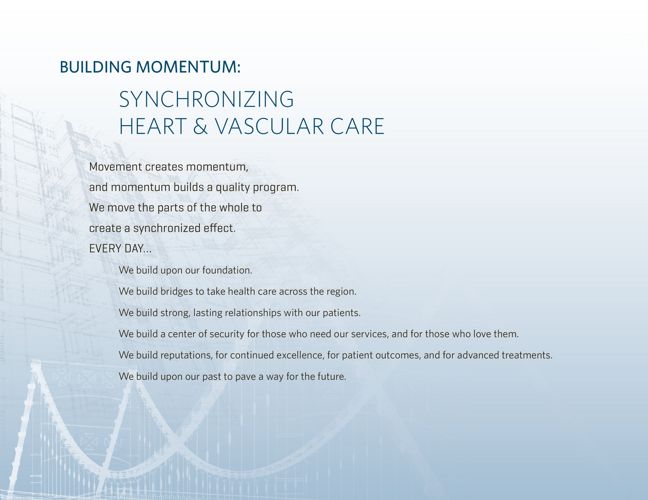 BUILDING MOMENTUM:

SYNCHRONIZING
HEART & VASCULAR CARE

Movement creates momentum,
and momentum builds a quality program.
We move the parts of the whole to
create a synchronized effect.
EVERY DAY...

We build upon our foundation.

We build bridges to take health care across the region.

We build strong, lasting relationships with our patients.

We build a center of security for those who need our services, and for those who love them.

We build reputations, for continued excellence, for patient outcomes, and for advanced treatments.

We build upon our past to pave a way for the future.